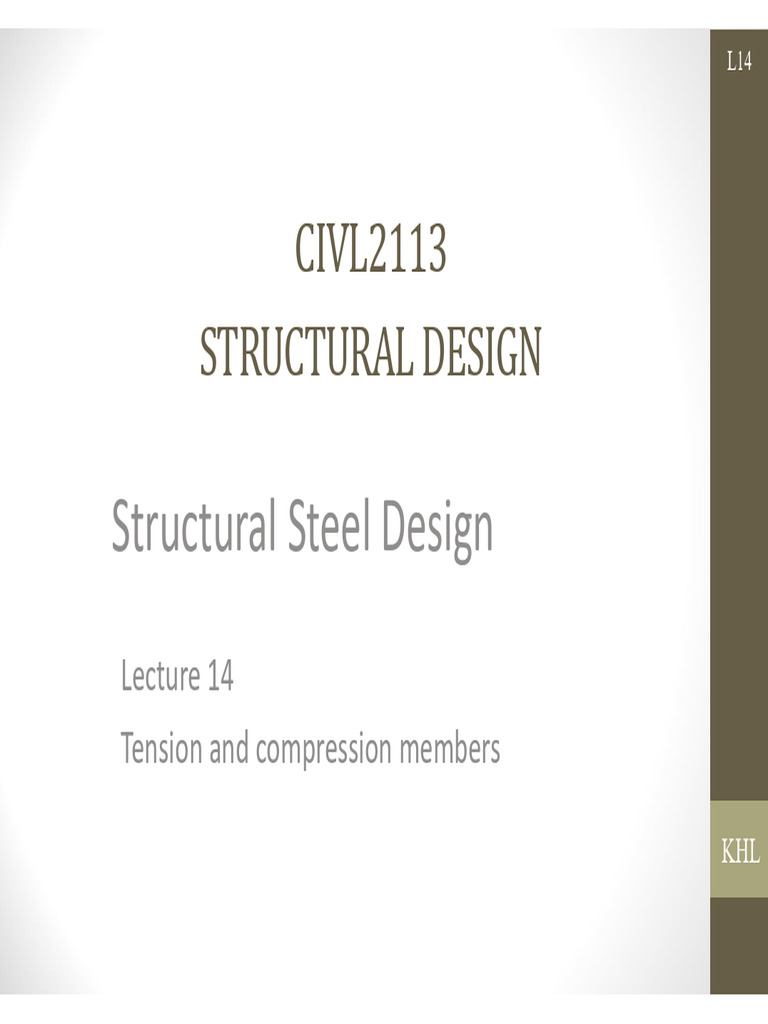 L14

CIVL2113
STRUCTURAL DESIGN

Structural Steel Design

Lecture 14

Tension and compression members

KHL